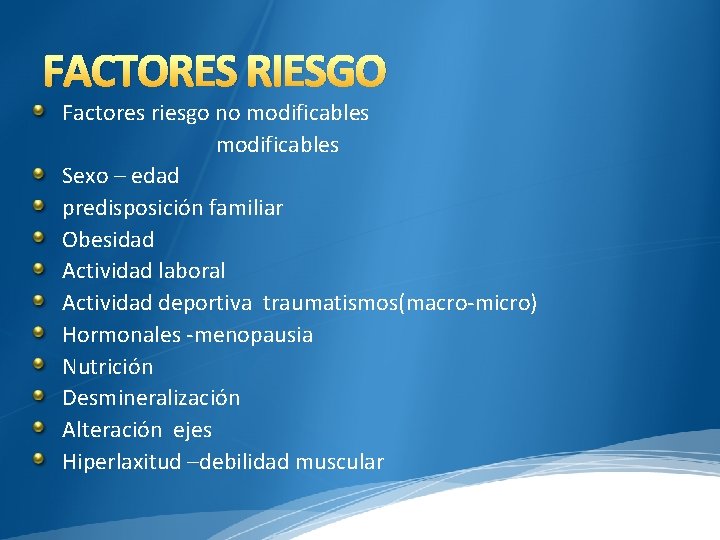 FACTORES RIESGO

• Factores riesgo no modificables
modificables
• Sexo – edad
• predisposición familiar
• Obesidad
• Actividad laboral
• Actividad deportiva traumatismos(macro-micro)
• Hormonales -menopausia
• Nutrición
• Desmineralización
• Alteración ejes
• Hiperlaxitud –debilidad muscular